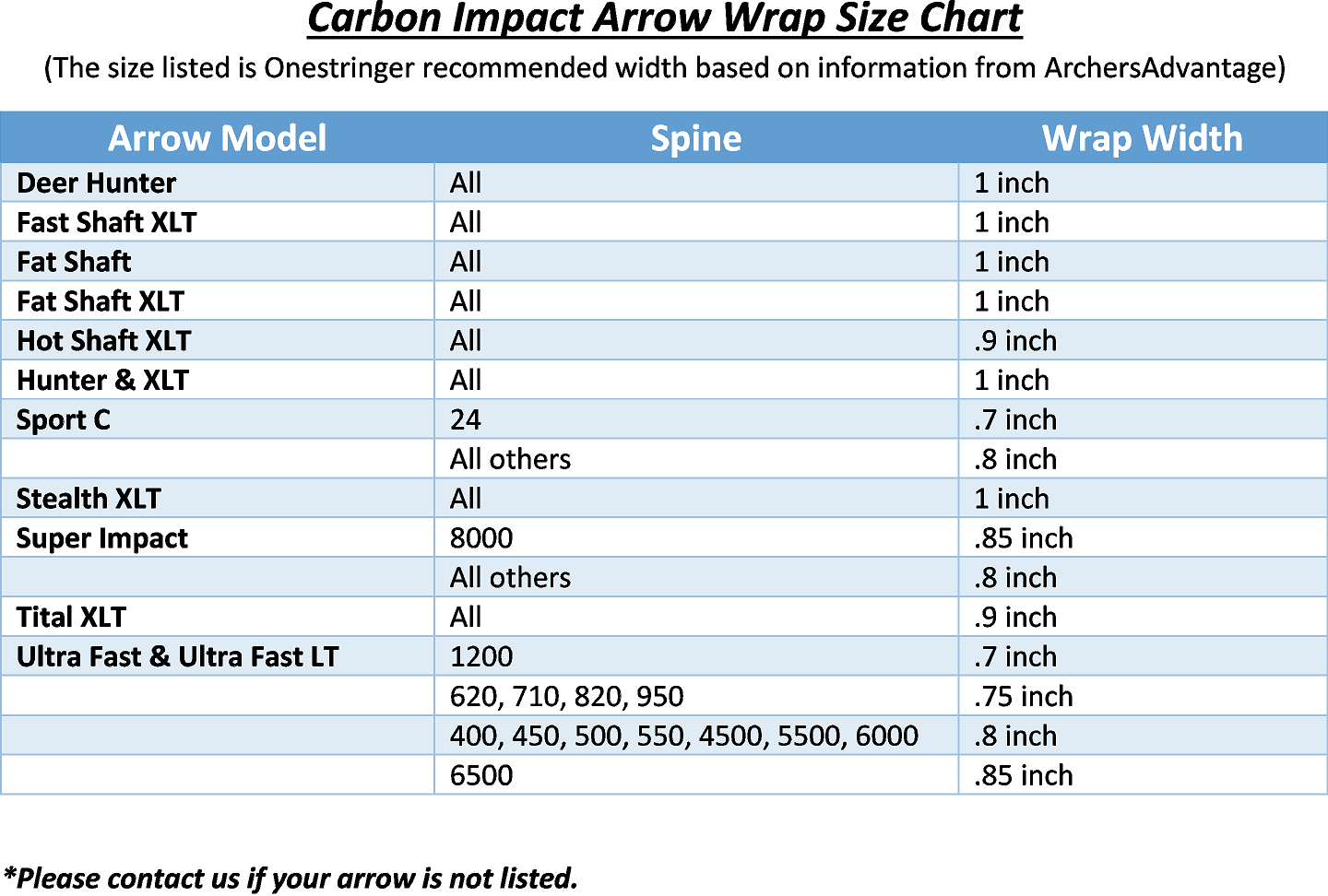 Carbon Impact Arrow Wrap Size Chart

(The size listed is Onestringer recommended width based on information from ArchersAdvantage)

| Arrow Model | Spine | Wrap Width |
|---|---|---|
| Deer Hunter | All | 1 inch |
| Fast Shaft XLT | All | 1 inch |
| Fat Shaft | All | 1 inch |
| Fat Shaft XLT | All | 1 inch |
| Hot Shaft XLT | All | .9 inch |
| Hunter & XLT | All | 1 inch |
| Sport C | 24 | .7 inch |
| | All others | .8 inch |
| Stealth XLT | All | 1 inch |
| Super Impact | 8000 | .85 inch |
| | All others | .8 inch |
| Tital XLT | All | .9 inch |
| Ultra Fast & Ultra Fast LT | 1200 | .7 inch |
| | 620, 710, 820, 950 | .75 inch |
| | 400, 450, 500, 550, 4500, 5500, 6000 | .8 inch |
| | 6500 | .85 inch |

*Please contact us if your arrow is not listed.